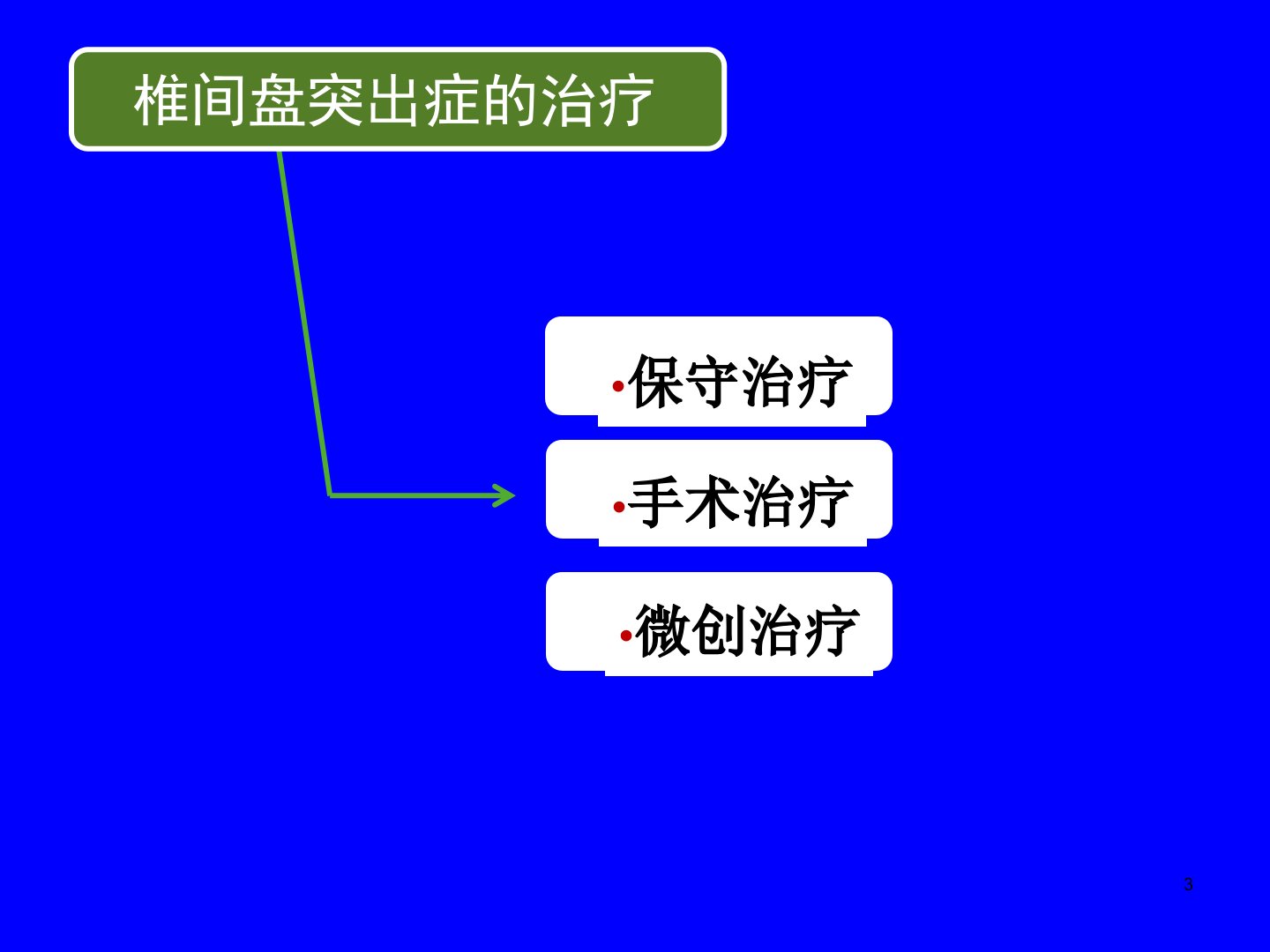 椎间盘突出症的治疗

•保守治疗

•手术治疗

•微创治疗

3